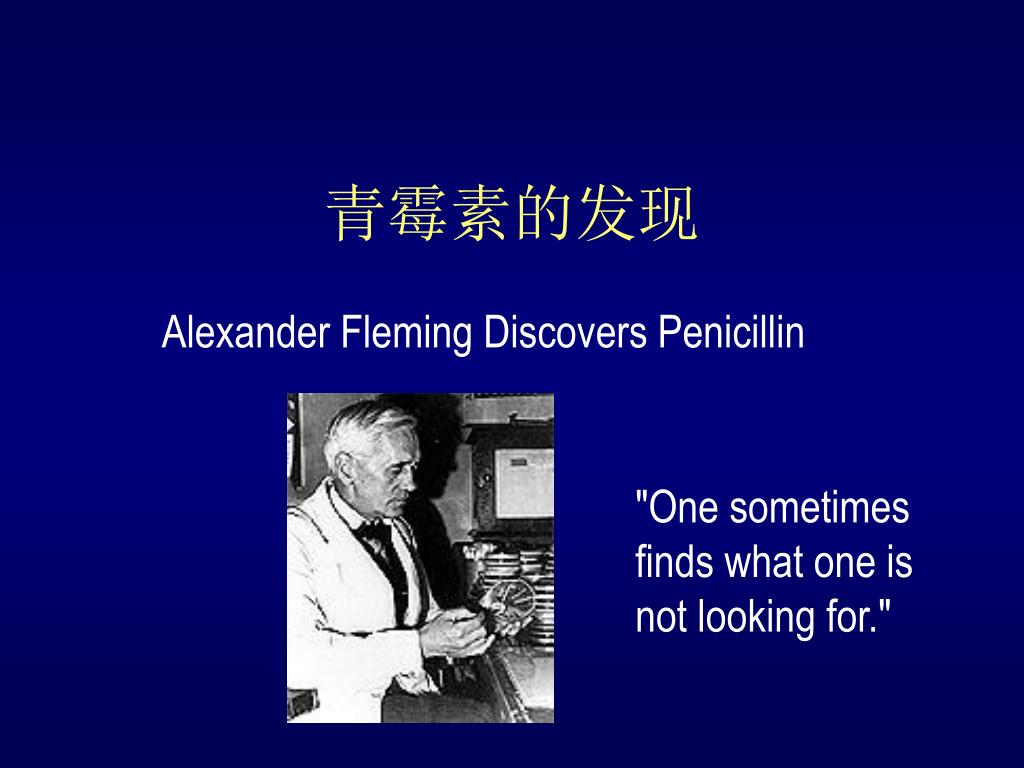 青霉素的发现

Alexander Fleming Discovers Penicillin

"One sometimes finds what one is not looking for."